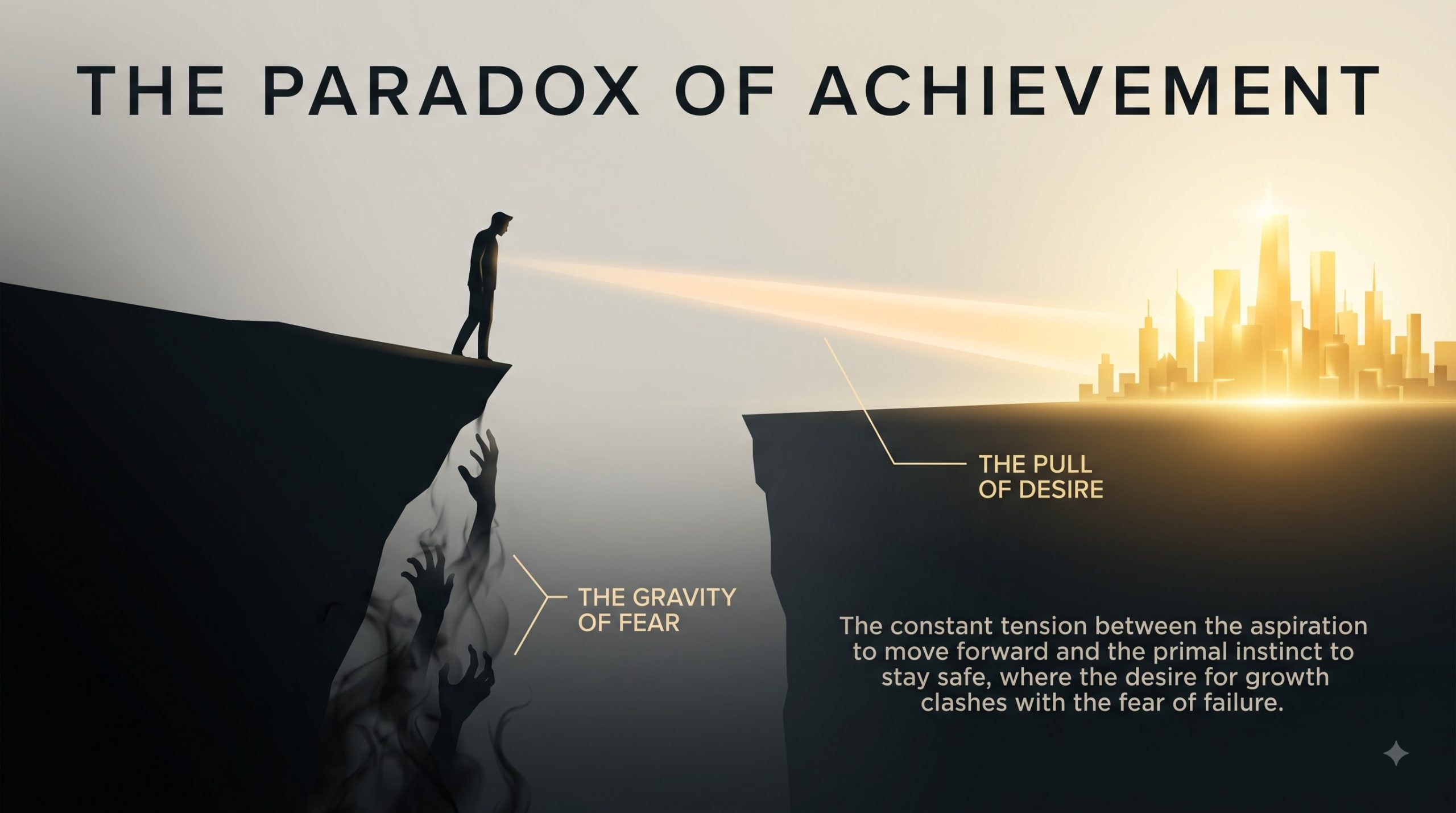 THE PARADOX OF ACHIEVEMENT

THE PULL OF DESIRE

THE GRAVITY OF FEAR

The constant tension between the aspiration to move forward and the primal instinct to stay safe, where the desire for growth clashes with the fear of failure.